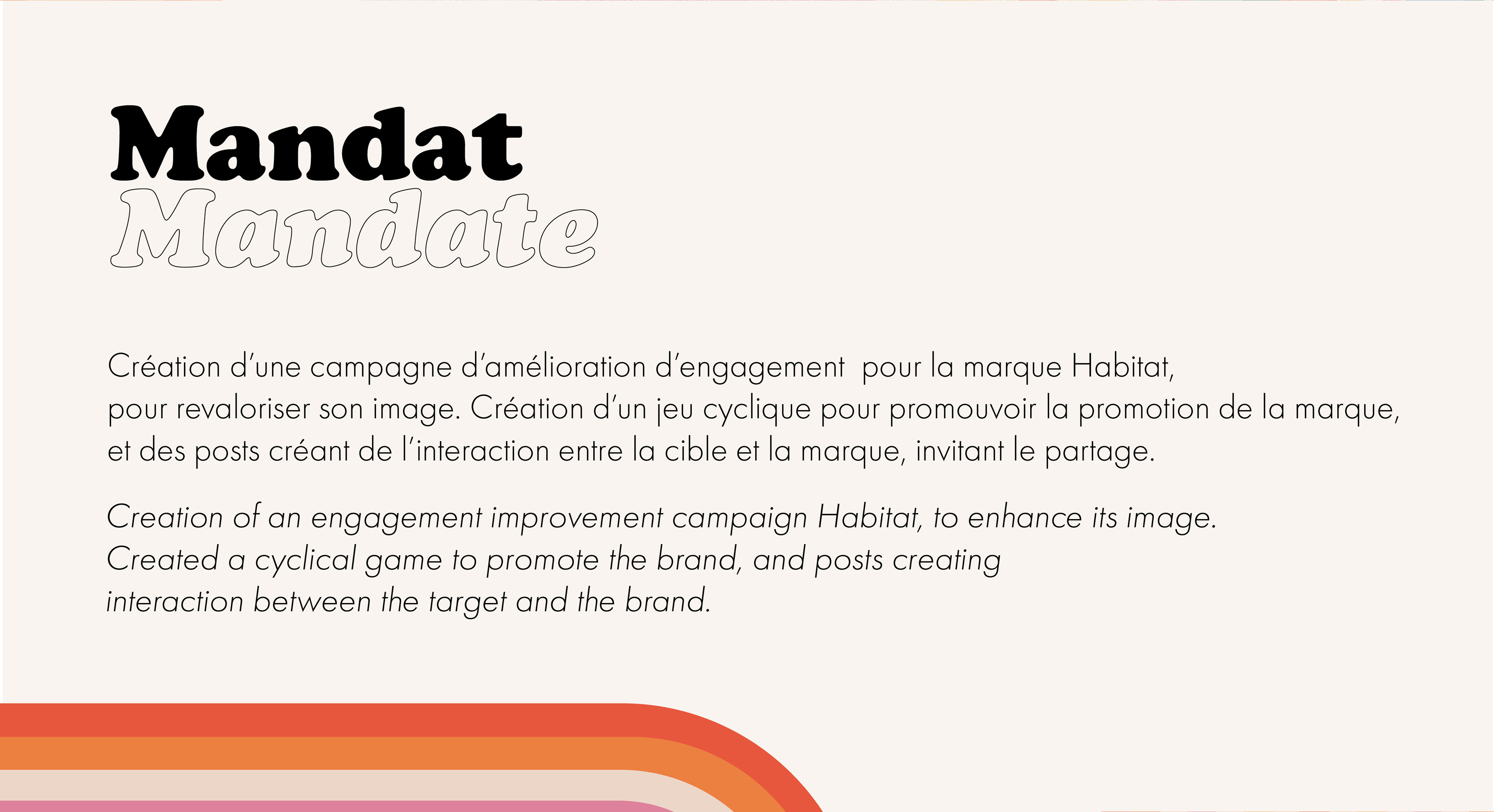 Mandat
Mandate

Création d'une campagne d'amélioration d'engagement pour la marque Habitat, pour revaloriser son image. Création d'un jeu cyclique pour promouvoir la promotion de la marque, et des posts créant de l'interaction entre la cible et la marque, invitant le partage.

Creation of an engagement improvement campaign Habitat, to enhance its image. Created a cyclical game to promote the brand, and posts creating interaction between the target and the brand.